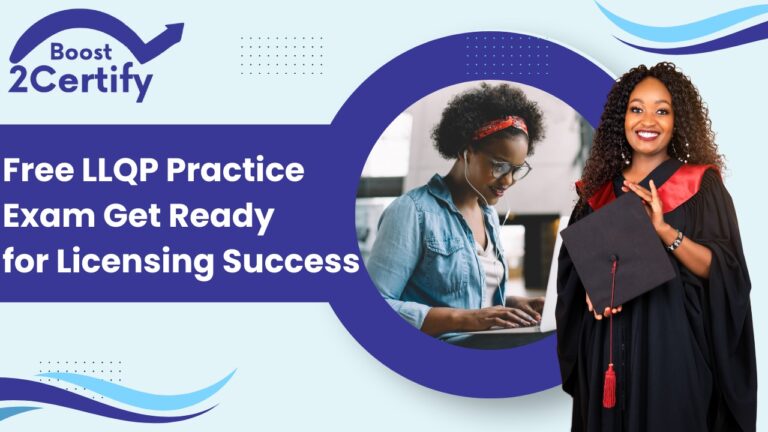 Boost
2Certify

Free LLQP Practice Exam Get Ready for Licensing Success